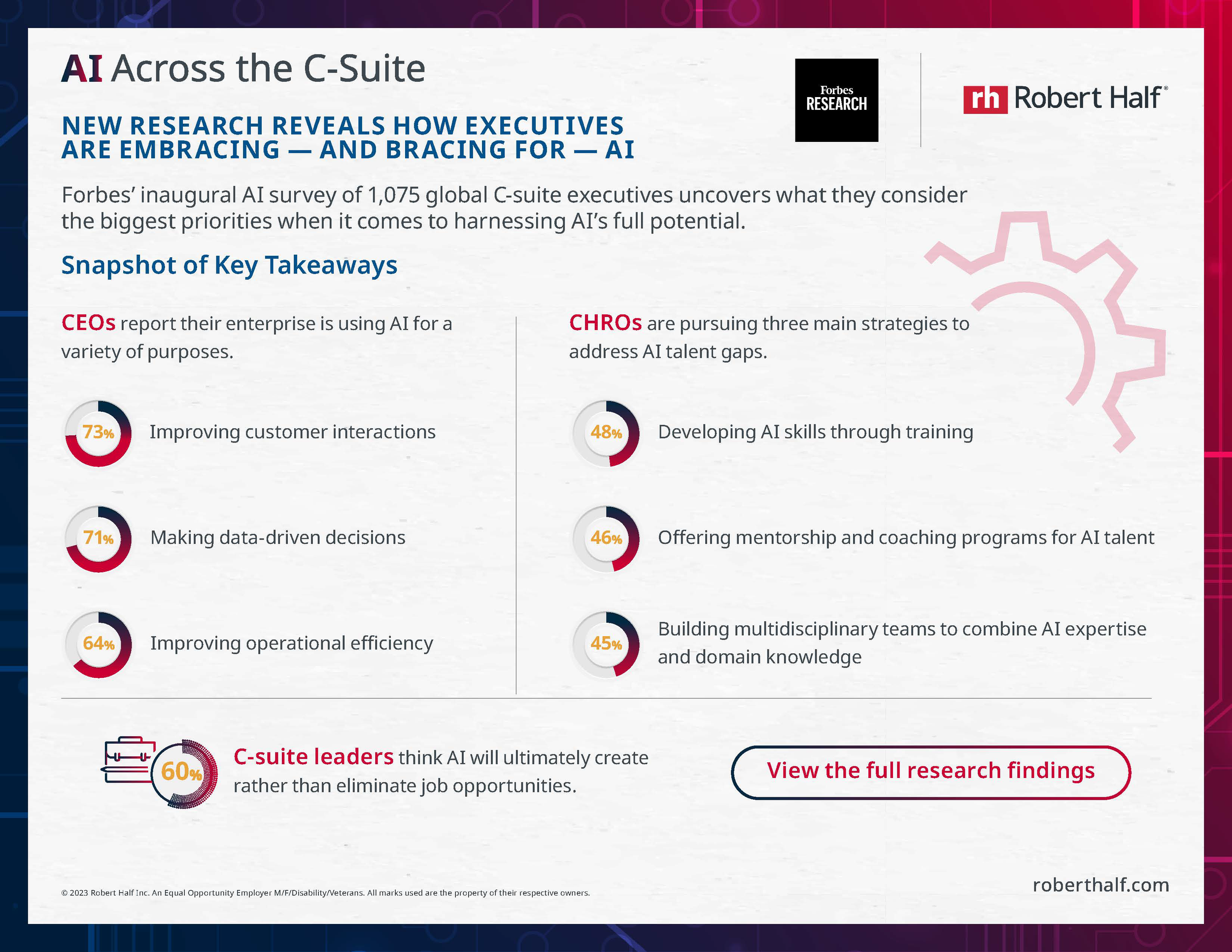 AI Across the C-Suite

Forbes RESEARCH

rh Robert Half®

NEW RESEARCH REVEALS HOW EXECUTIVES ARE EMBRACING — AND BRACING FOR — AI

Forbes' inaugural AI survey of 1,075 global C-suite executives uncovers what they consider the biggest priorities when it comes to harnessing AI's full potential.

Snapshot of Key Takeaways

CEOs report their enterprise is using AI for a variety of purposes.

73% Improving customer interactions

71% Making data-driven decisions

64% Improving operational efficiency

CHROs are pursuing three main strategies to address AI talent gaps.

48% Developing AI skills through training

46% Offering mentorship and coaching programs for AI talent

45% Building multidisciplinary teams to combine AI expertise and domain knowledge

60% C-suite leaders think AI will ultimately create rather than eliminate job opportunities.

View the full research findings

© 2023 Robert Half Inc. An Equal Opportunity Employer M/F/Disability/Veterans. All marks used are the property of their respective owners.

roberthalf.com